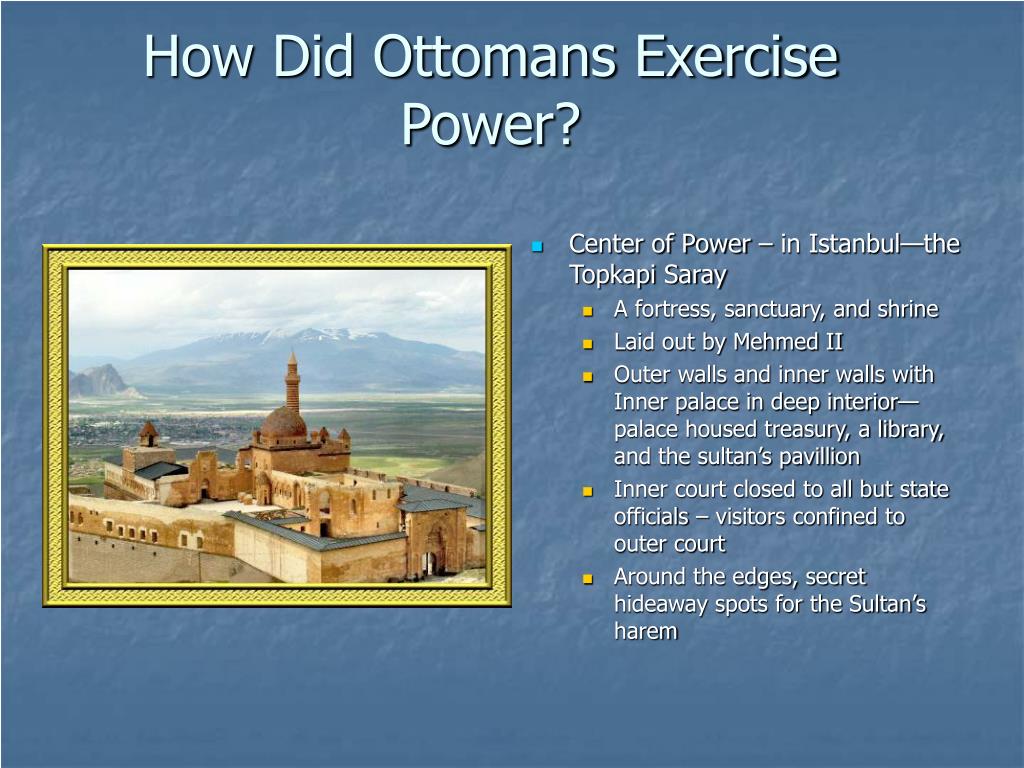 How Did Ottomans Exercise Power?

- Center of Power – in Istanbul—the Topkapi Saray
  - A fortress, sanctuary, and shrine
  - Laid out by Mehmed II
  - Outer walls and inner walls with Inner palace in deep interior—palace housed treasury, a library, and the sultan's pavillion
  - Inner court closed to all but state officials – visitors confined to outer court
  - Around the edges, secret hideaway spots for the Sultan's harem